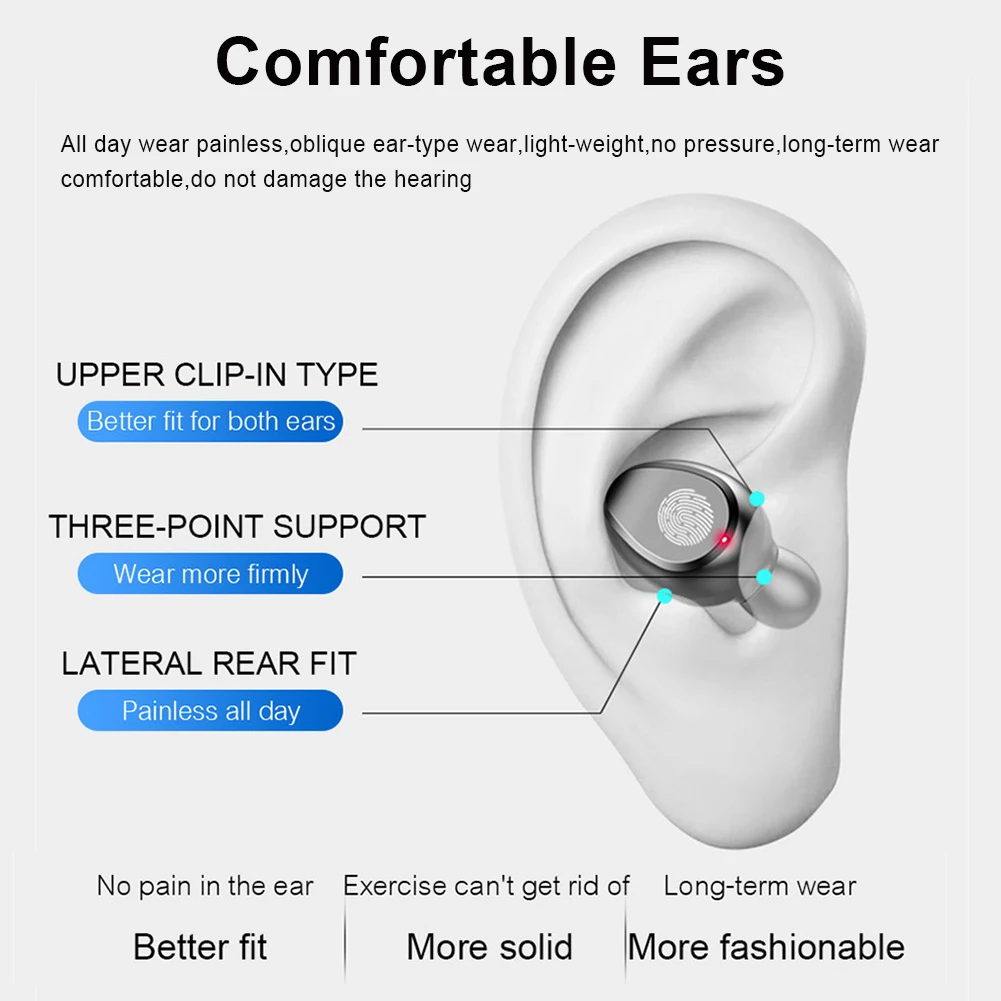 Comfortable Ears

All day wear painless,oblique ear-type wear,light-weight,no pressure,long-term wear comfortable,do not damage the hearing

UPPER CLIP-IN TYPE
Better fit for both ears

THREE-POINT SUPPORT
Wear more firmly

LATERAL REAR FIT
Painless all day

No pain in the ear
Better fit

Exercise can't get rid of
More solid

Long-term wear
More fashionable